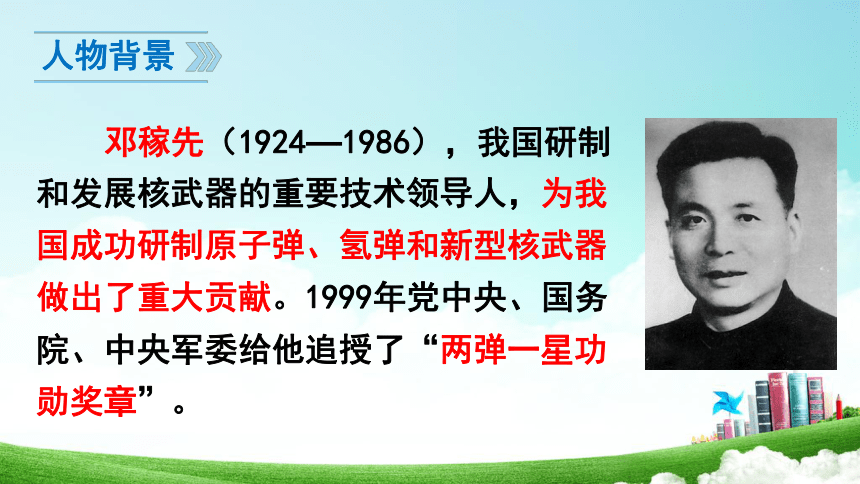 人物背景

邓稼先（1924—1986），我国研制和发展核武器的重要技术领导人，为我国成功研制原子弹、氢弹和新型核武器做出了重大贡献。1999年党中央、国务院、中央军委给他追授了“两弹一星功勋奖章”。